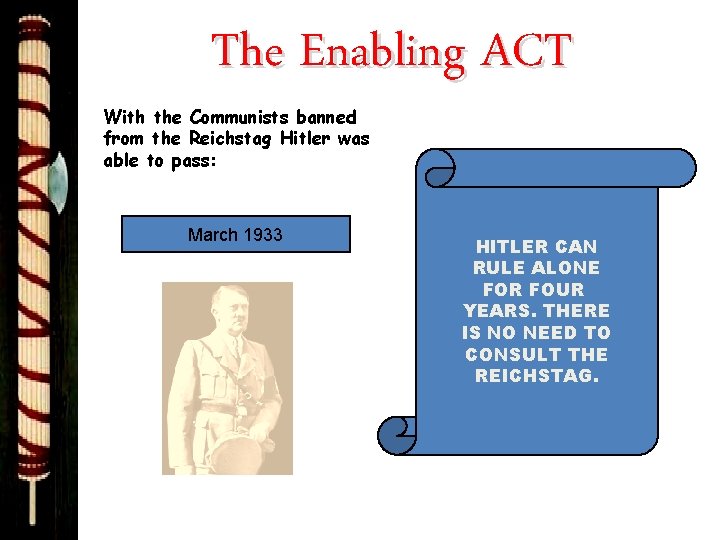 The Enabling ACT

With the Communists banned from the Reichstag Hitler was able to pass:

March 1933

HITLER CAN RULE ALONE FOR FOUR YEARS. THERE IS NO NEED TO CONSULT THE REICHSTAG.